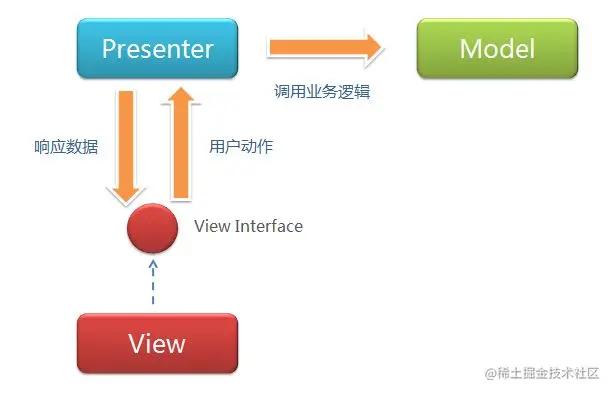 Presenter

Model

调用业务逻辑

响应数据

用户动作

View Interface

View

@稀土掘金技术社区